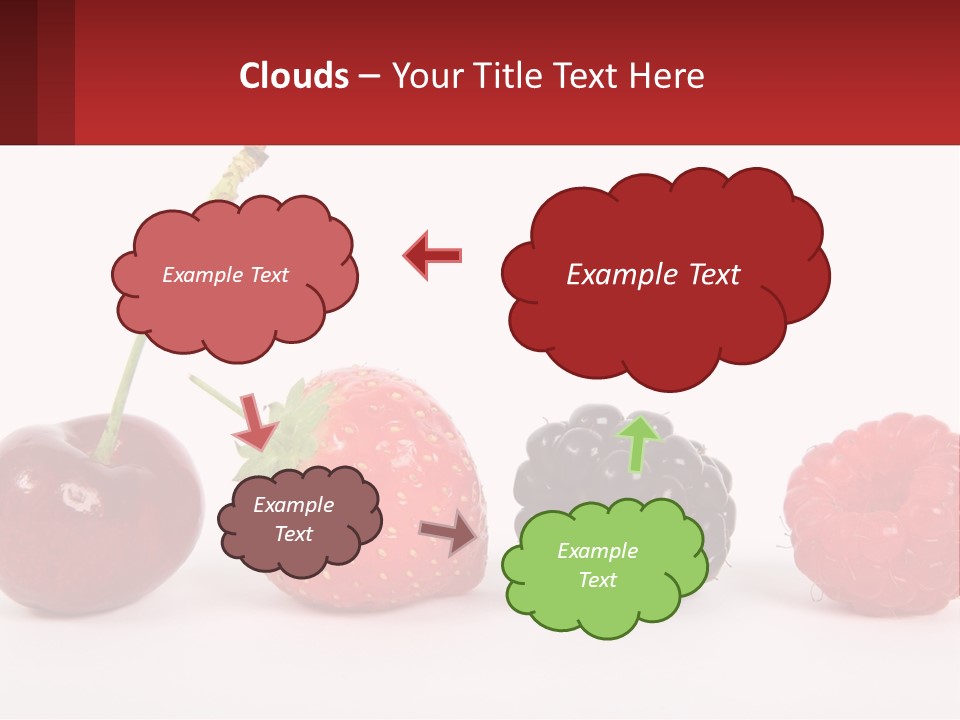 Clouds – Your Title Text Here

Example Text

Example Text

Example Text

Example Text